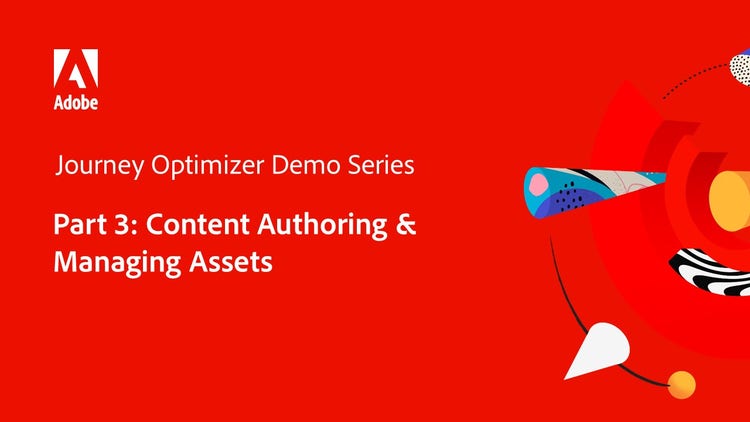 Adobe

Journey Optimizer Demo Series

Part 3: Content Authoring & Managing Assets